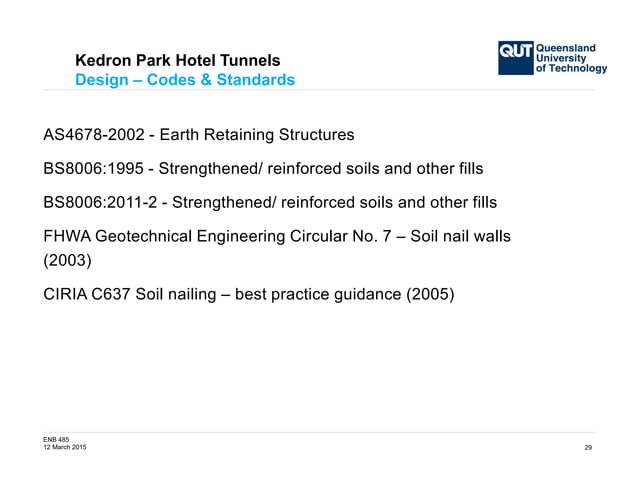 Kedron Park Hotel Tunnels
Design – Codes & Standards

QUT Queensland University of Technology

AS4678-2002 - Earth Retaining Structures

BS8006:1995 - Strengthened/ reinforced soils and other fills

BS8006:2011-2 - Strengthened/ reinforced soils and other fills

FHWA Geotechnical Engineering Circular No. 7 – Soil nail walls (2003)

CIRIA C637 Soil nailing – best practice guidance (2005)

ENB 485
12 March 2015

29